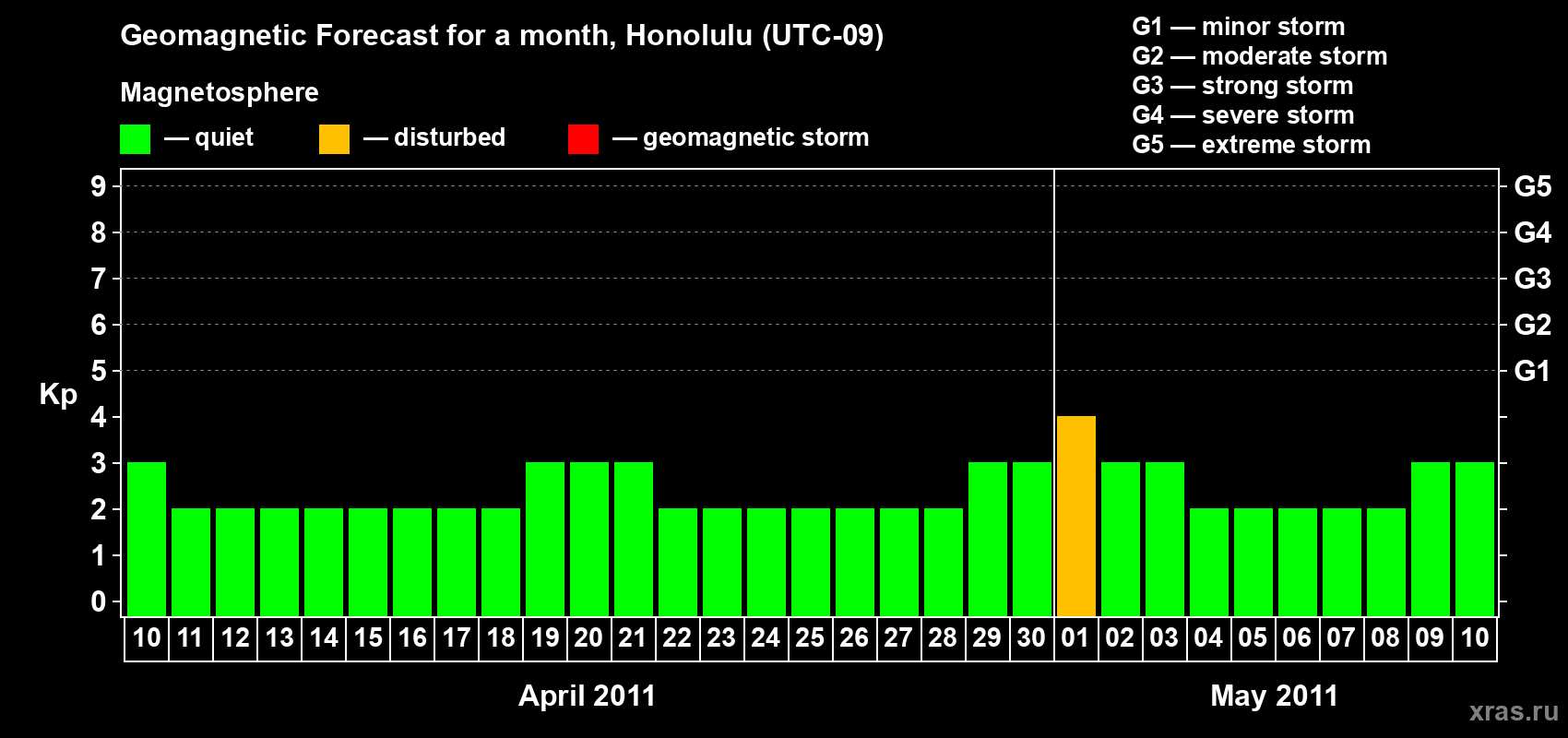 Geomagnetic Forecast for a month, Honolulu (UTC-09)

Magnetosphere

— quiet — disturbed — geomagnetic storm

G1 — minor storm
G2 — moderate storm
G3 — strong storm
G4 — severe storm
G5 — extreme storm

Kp

9
8
7
6
5
4
3
2
1
0

G5
G4
G3
G2
G1

10 11 12 13 14 15 16 17 18 19 20 21 22 23 24 25 26 27 28 29 30 01 02 03 04 05 06 07 08 09 10

April 2011

May 2011

xras.ru